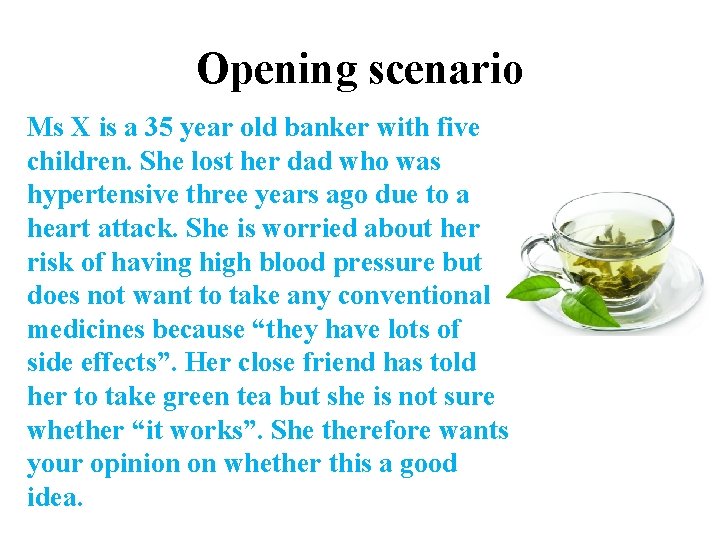 Opening scenario

Ms X is a 35 year old banker with five children. She lost her dad who was hypertensive three years ago due to a heart attack. She is worried about her risk of having high blood pressure but does not want to take any conventional medicines because “they have lots of side effects”. Her close friend has told her to take green tea but she is not sure whether “it works”. She therefore wants your opinion on whether this a good idea.